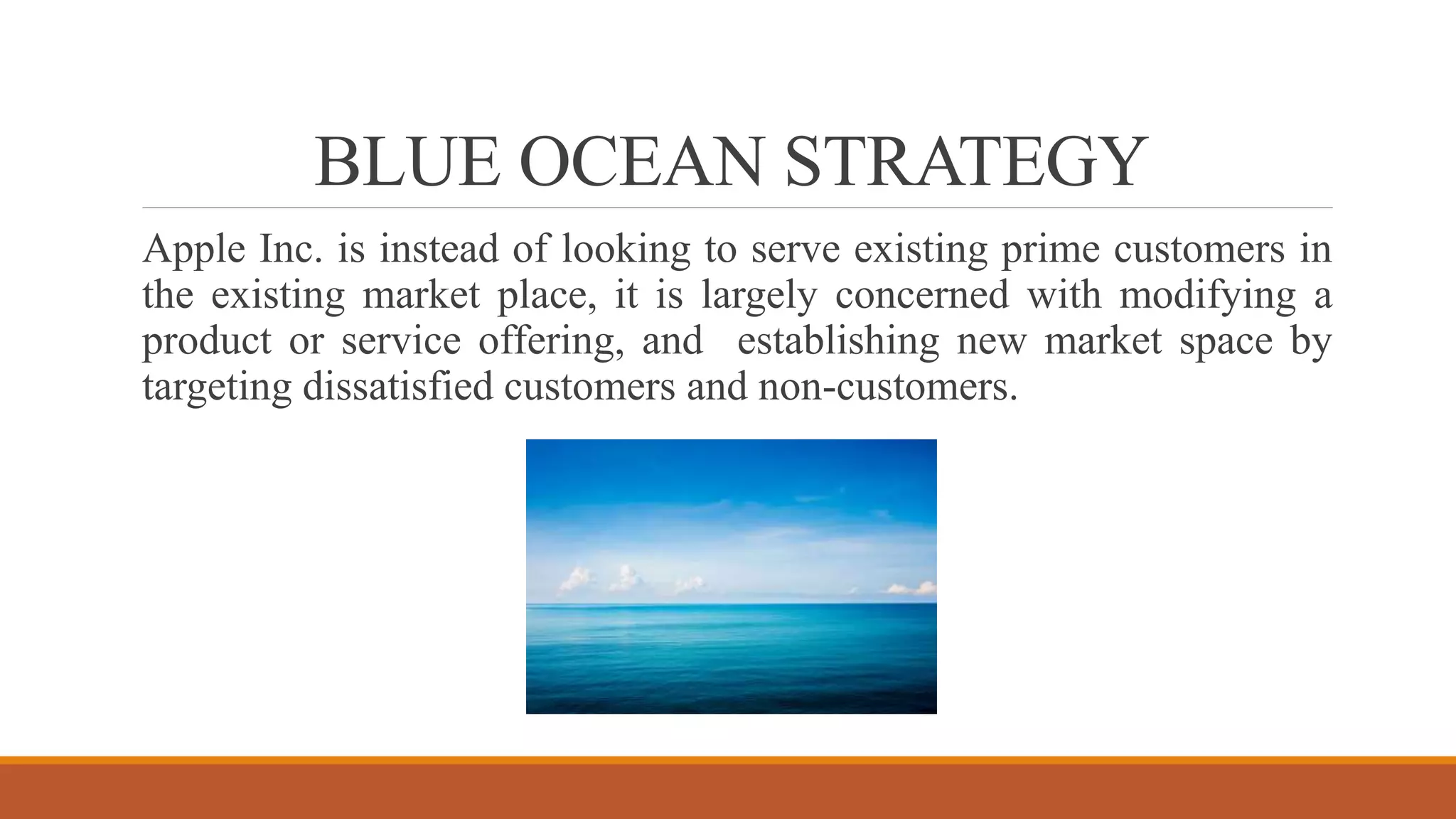 BLUE OCEAN STRATEGY

Apple Inc. is instead of looking to serve existing prime customers in the existing market place, it is largely concerned with modifying a product or service offering, and  establishing new market space by targeting dissatisfied customers and non-customers.